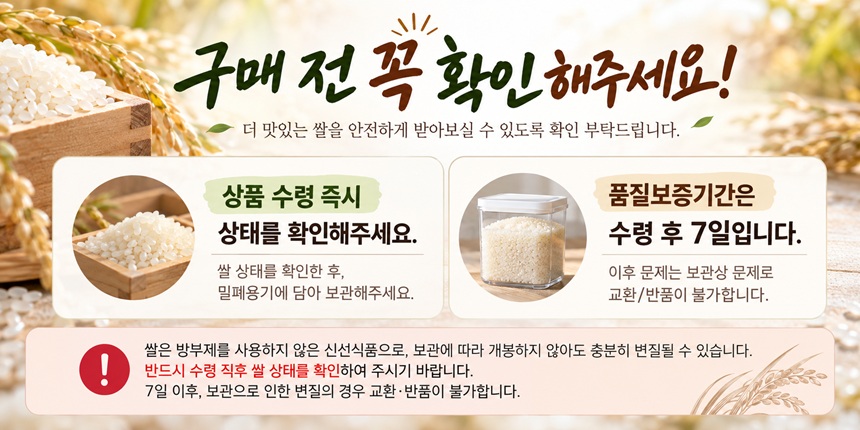 구매 전 꼭 확인해주세요!

더 맛있는 쌀을 안전하게 받아보실 수 있도록 확인 부탁드립니다.

상품 수령 즉시
상태를 확인해주세요.

쌀 상태를 확인한 후,
밀폐용기에 담아 보관해주세요.

품질보증기간은
수령 후 7일입니다.

이후 문제는 보관상 문제로
교환/반품이 불가합니다.

!

쌀은 방부제를 사용하지 않은 신선식품으로, 보관에 따라 개봉하지 않아도 충분히 변질될 수 있습니다.
반드시 수령 직후 쌀 상태를 확인하여 주시기 바랍니다.
7일 이후, 보관으로 인한 변질의 경우 교환·반품이 불가합니다.